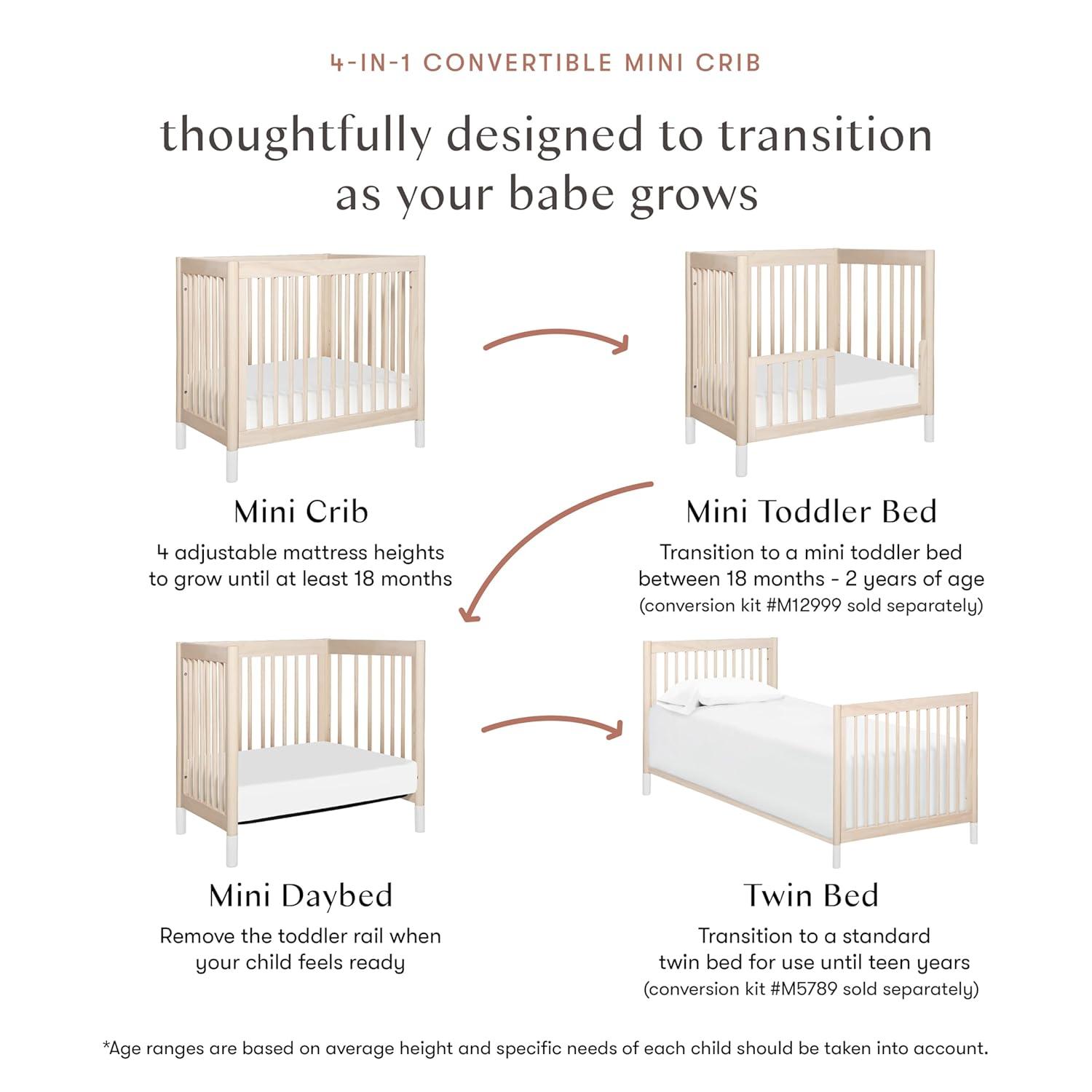 4-IN-1 CONVERTIBLE MINI CRIB

thoughtfully designed to transition as your babe grows

Mini Crib
4 adjustable mattress heights to grow until at least 18 months

Mini Toddler Bed
Transition to a mini toddler bed between 18 months - 2 years of age
(conversion kit #M12999 sold separately)

Mini Daybed
Remove the toddler rail when your child feels ready

Twin Bed
Transition to a standard twin bed for use until teen years
(conversion kit #M5789 sold separately)

*Age ranges are based on average height and specific needs of each child should be taken into account.